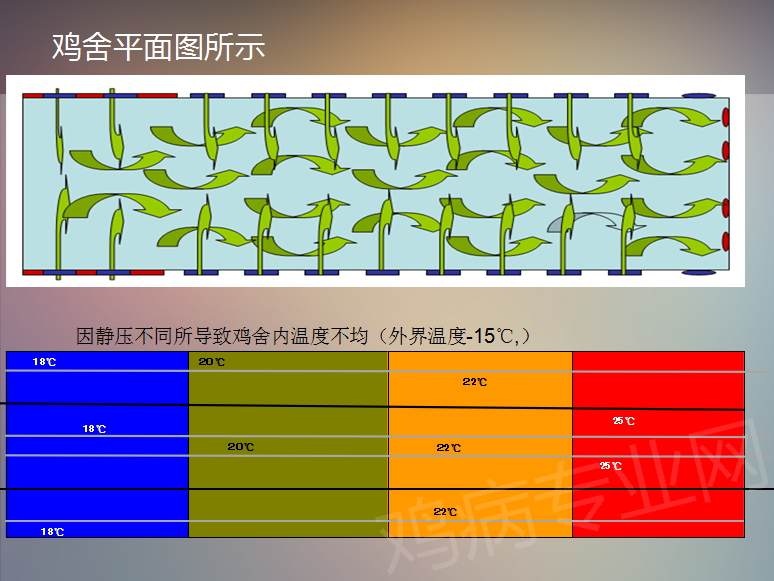 鸡舍平面图所示

因静压不同所导致鸡舍内温度不均（外界温度-15℃,）

18℃
20℃
22℃
18℃
25℃
20℃
22℃
25℃
22℃
18℃

鸡病专业网